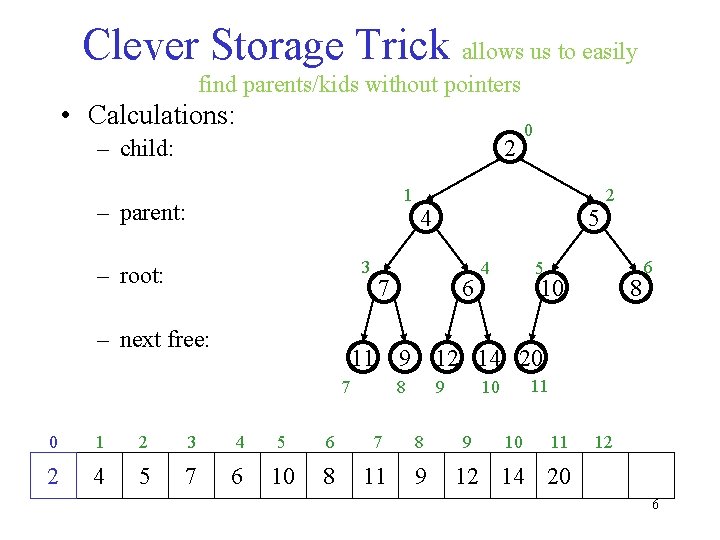 Clever Storage Trick allows us to easily find parents/kids without pointers

• Calculations:
– child:
– parent:
– root:
– next free:

0
2
1
4
2
5
3
7
4
6
5
10
6
8
11
9
12
14
20
7
8
9
10
11

| 0 | 1 | 2 | 3 | 4 | 5 | 6 | 7 | 8 | 9 | 10 | 11 | 12 | |
|---|---|---|---|---|---|---|---|---|---|---|---|---|---|
| 2 | 4 | 5 | 7 | 6 | 10 | 8 | 11 | 9 | 12 | 14 | 20 | | |

6